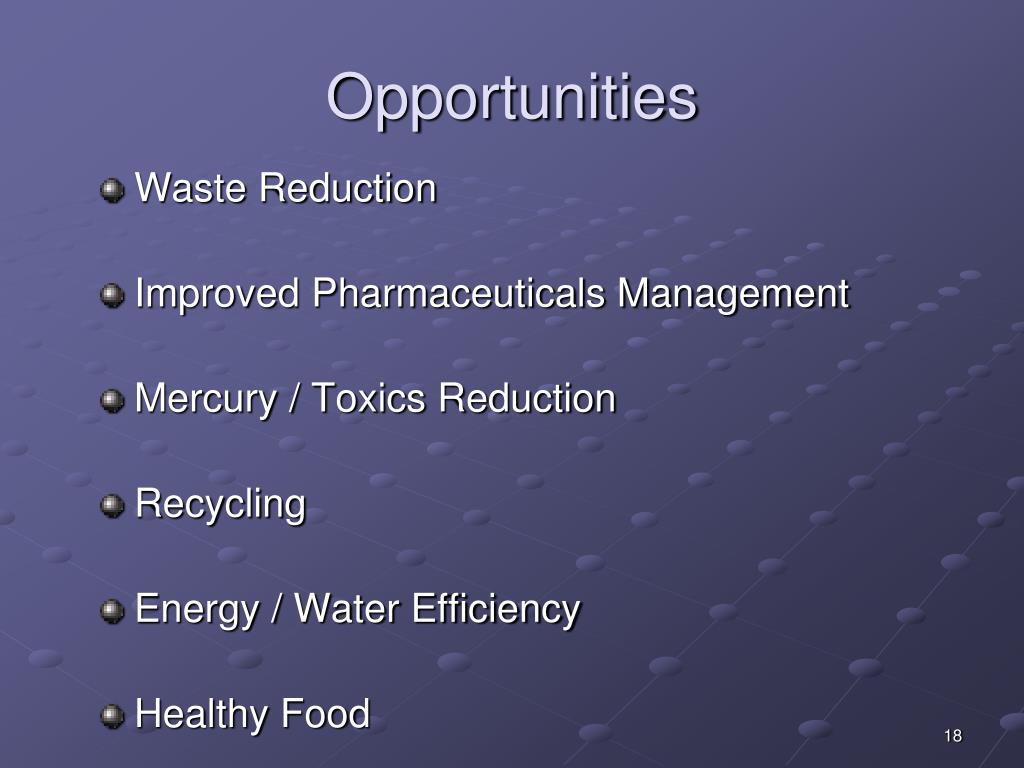 Opportunities

Waste Reduction

Improved Pharmaceuticals Management

Mercury / Toxics Reduction

Recycling

Energy / Water Efficiency

Healthy Food

18